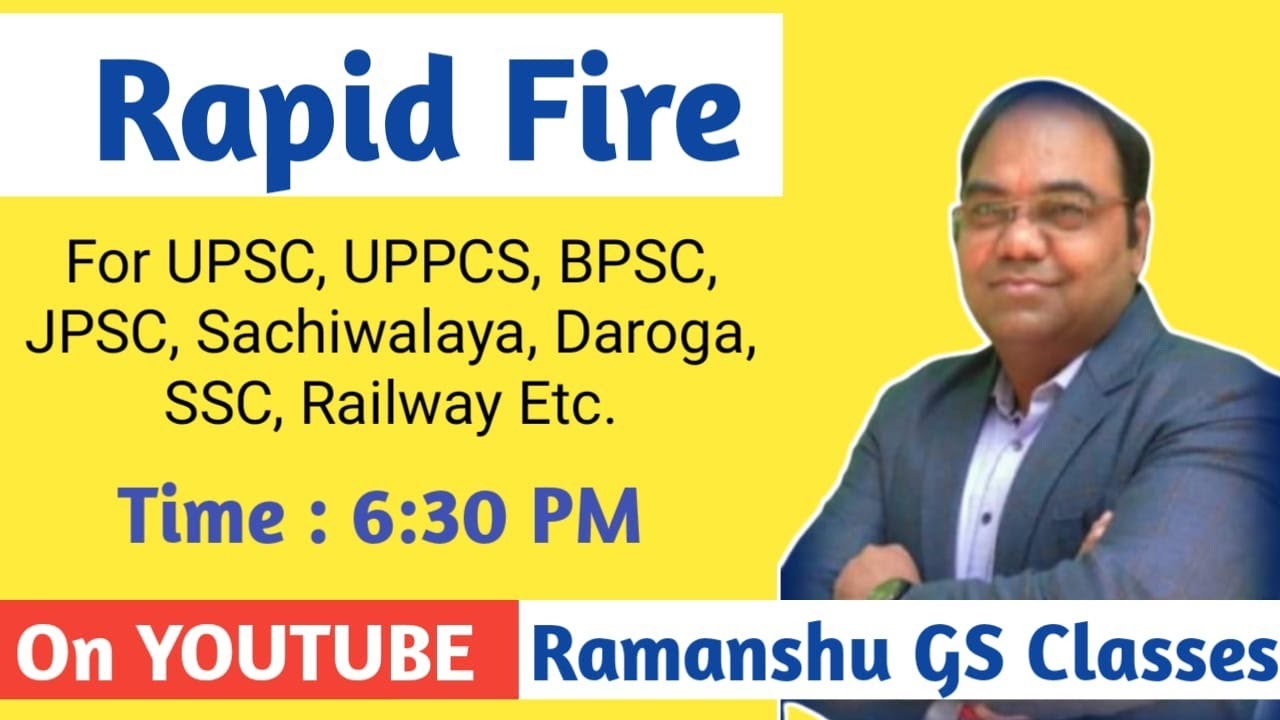 Rapid Fire

For UPSC, UPPCS, BPSC, JPSC, Sachiwalaya, Daroga, SSC, Railway Etc.

Time : 6:30 PM

On YOUTUBE

Ramanshu GS Classes